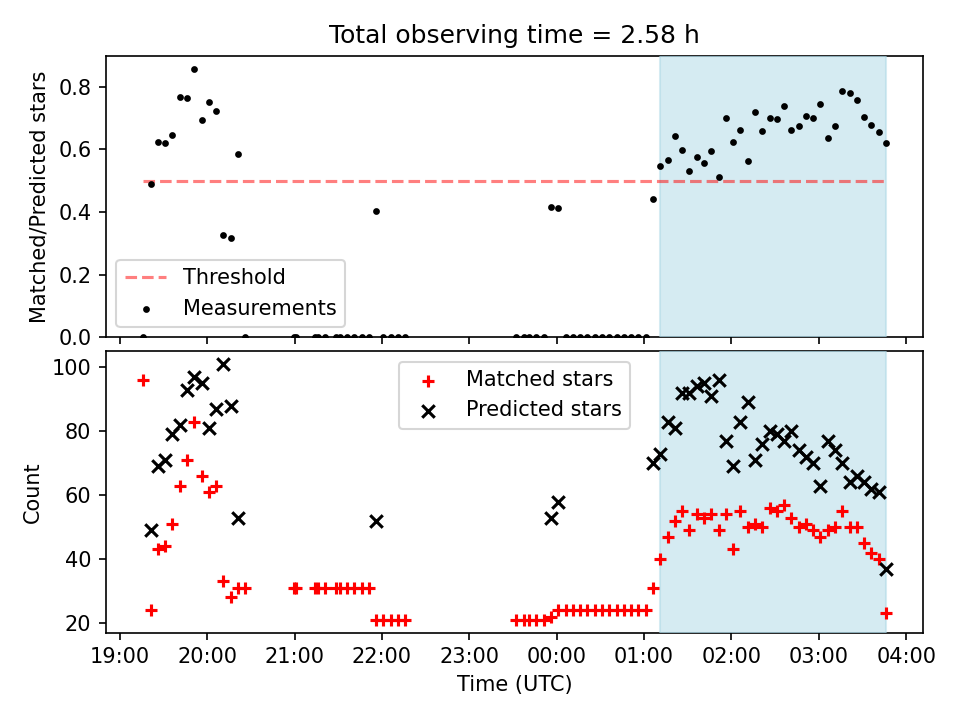 Total observing time = 2.58 h

Matched/Predicted stars

0.8
0.6
0.4
0.2
0.0

Threshold
Measurements

Count

100
80
60
40
20

Matched stars
Predicted stars

19:00 20:00 21:00 22:00 23:00 00:00 01:00 02:00 03:00 04:00

Time (UTC)